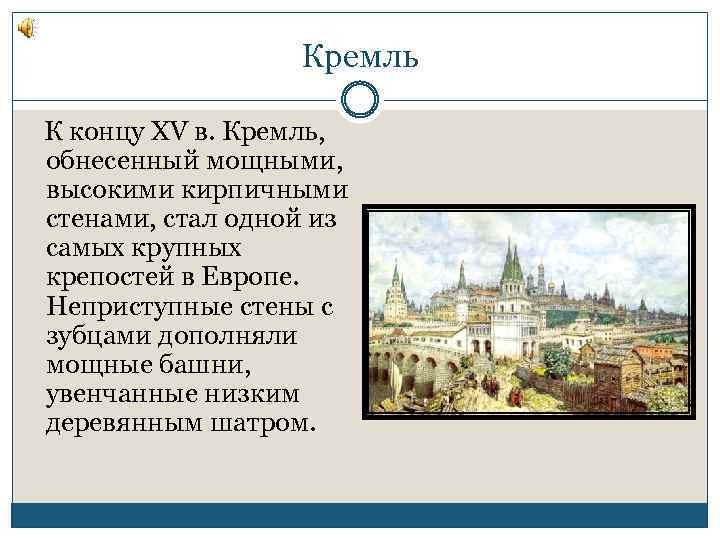 Кремль

К концу XV в. Кремль, обнесенный мощными, высокими кирпичными стенами, стал одной из самых крупных крепостей в Европе. Неприступные стены с зубцами дополняли мощные башни, увенчанные низким деревянным шатром.